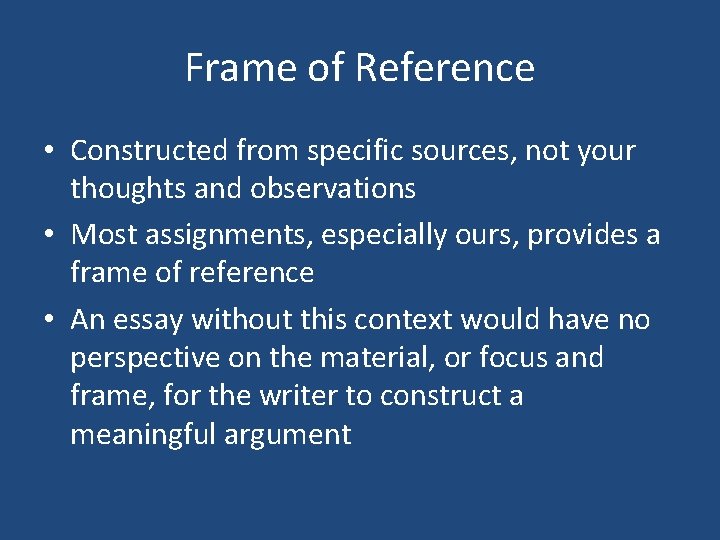 Frame of Reference

• Constructed from specific sources, not your thoughts and observations

• Most assignments, especially ours, provides a frame of reference

• An essay without this context would have no perspective on the material, or focus and frame, for the writer to construct a meaningful argument